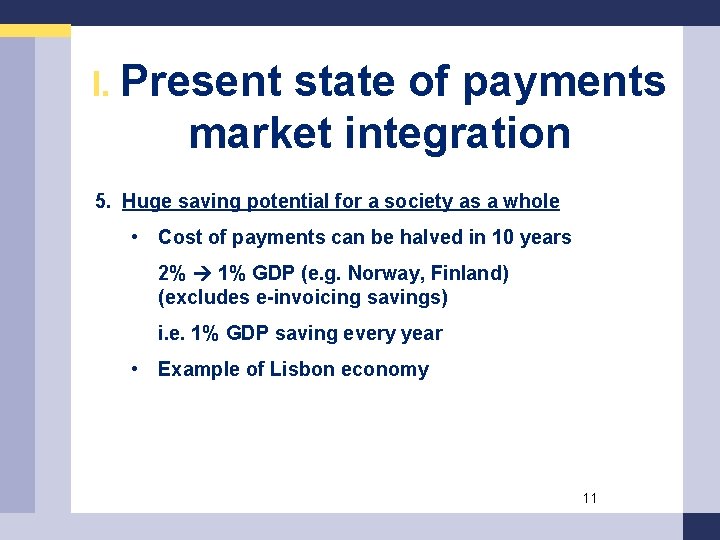 I. Present state of payments market integration

5. Huge saving potential for a society as a whole

• Cost of payments can be halved in 10 years

2% → 1% GDP (e.g. Norway, Finland) (excludes e-invoicing savings)

i.e. 1% GDP saving every year

• Example of Lisbon economy

11